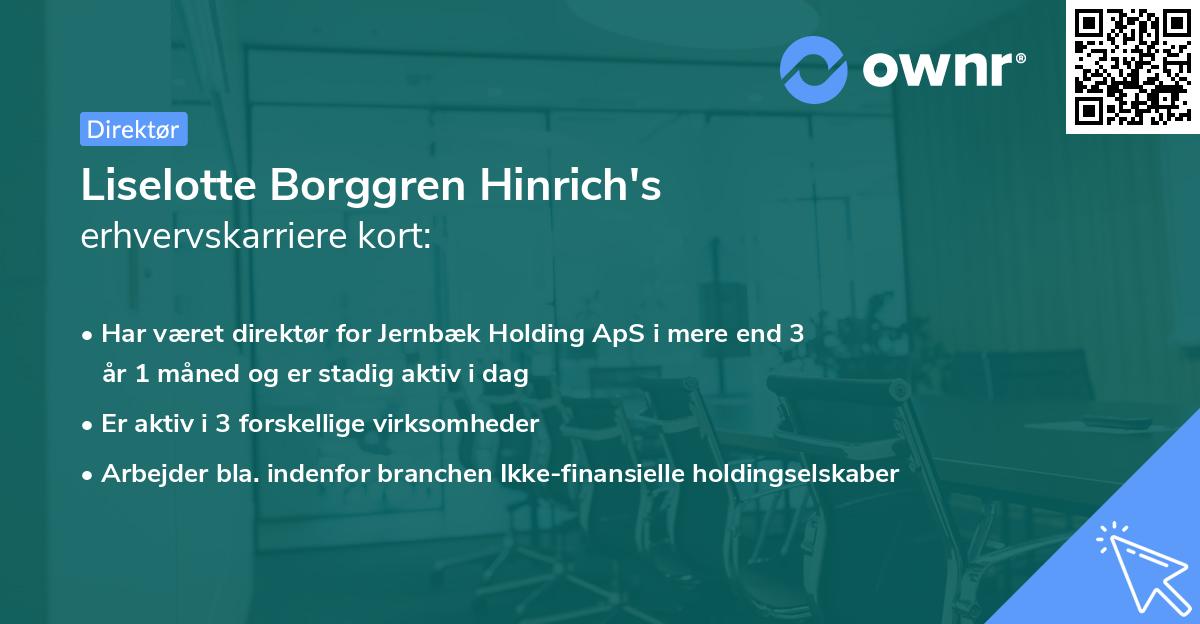 ownr®

Direktør

Liselotte Borggren Hinrich's
erhvervskarriere kort:

• Har været direktør for Jernbæk Holding ApS i mere end 3 år 1 måned og er stadig aktiv i dag
• Er aktiv i 3 forskellige virksomheder
• Arbejder bla. indenfor branchen Ikke-finansielle holdingselskaber